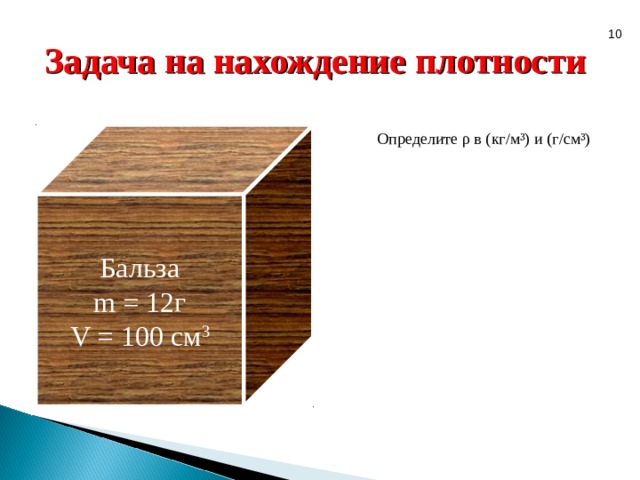 10

Задача на нахождение плотности

Определите $\rho$ в (кг/м$^3$) и (г/см$^3$)

Бальза
m = 12г
V = 100 см$^3$